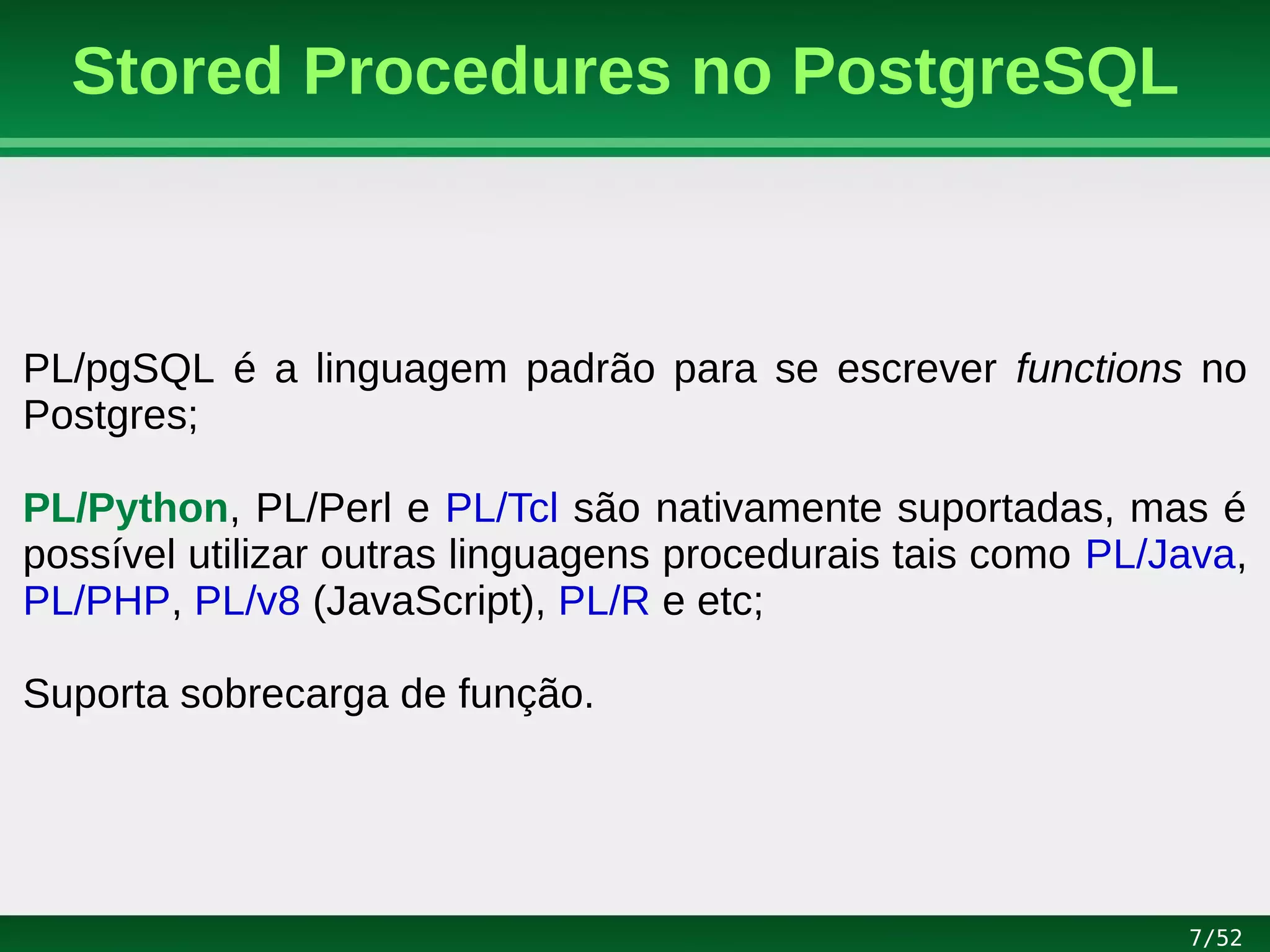 Stored Procedures no PostgreSQL

PL/pgSQL é a linguagem padrão para se escrever functions no Postgres;

PL/Python, PL/Perl e PL/Tcl são nativamente suportadas, mas é possível utilizar outras linguagens procedurais tais como PL/Java, PL/PHP, PL/v8 (JavaScript), PL/R e etc;

Suporta sobrecarga de função.

7/52